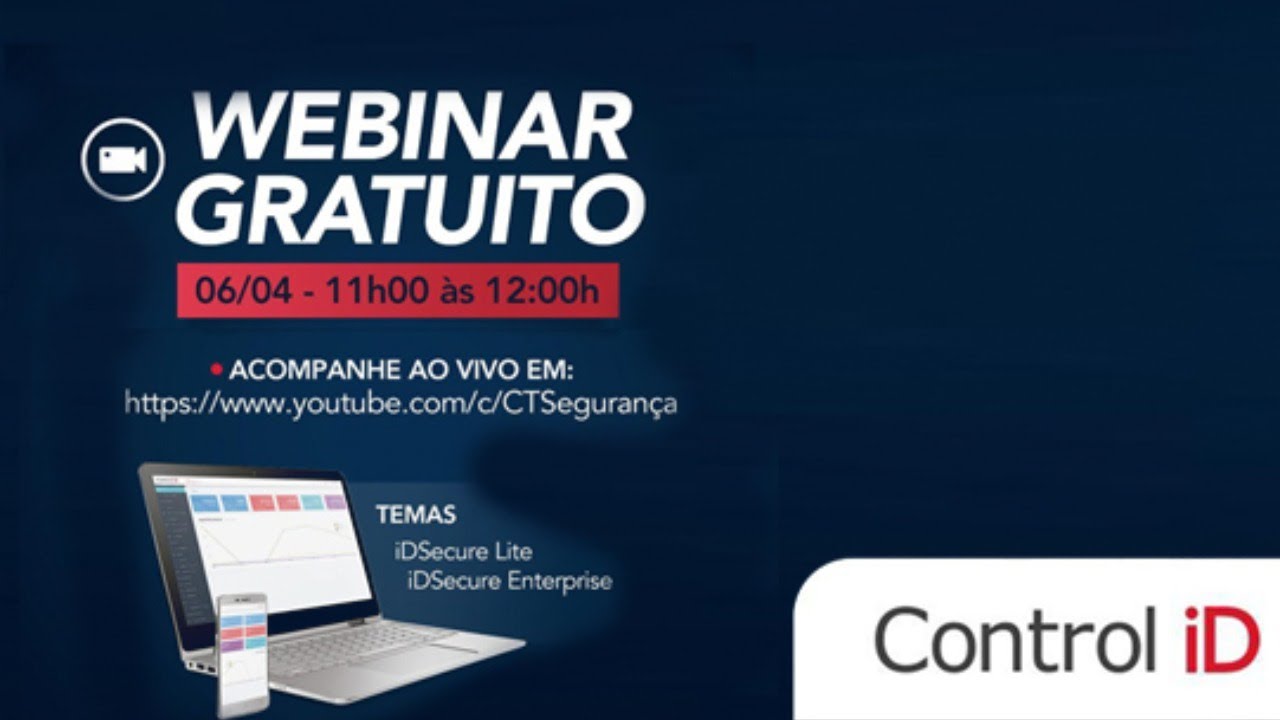 WEBINAR GRATUITO

06/04 - 11h00 às 12:00h

• ACOMPANHE AO VIVO EM:
https://www.youtube.com/c/CTSegurança

TEMAS
iDSecure Lite
iDSecure Enterprise

Control iD